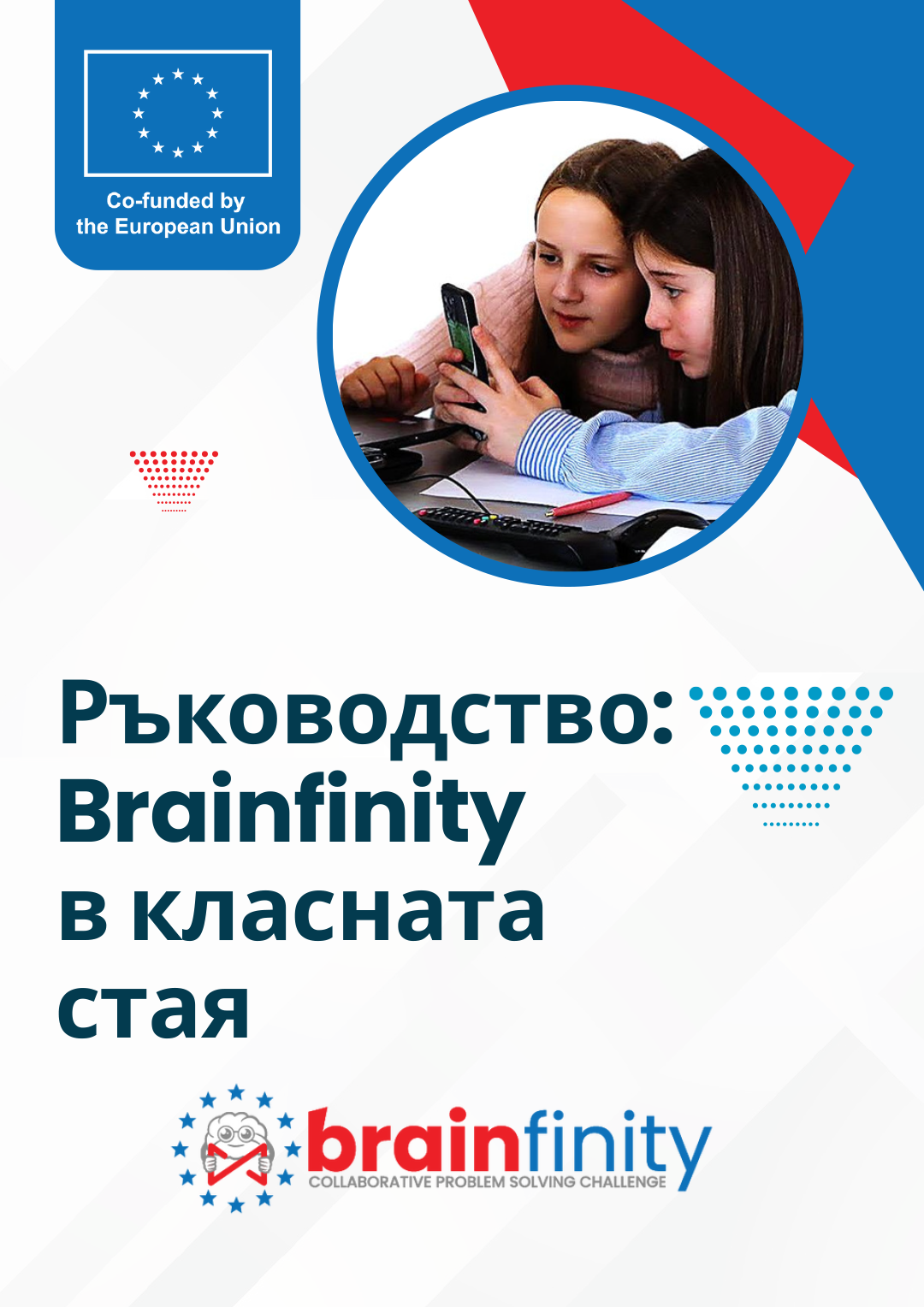 Co-funded by the European Union

Ръководство: Brainfinity в класната стая

brainfinity
COLLABORATIVE PROBLEM SOLVING CHALLENGE